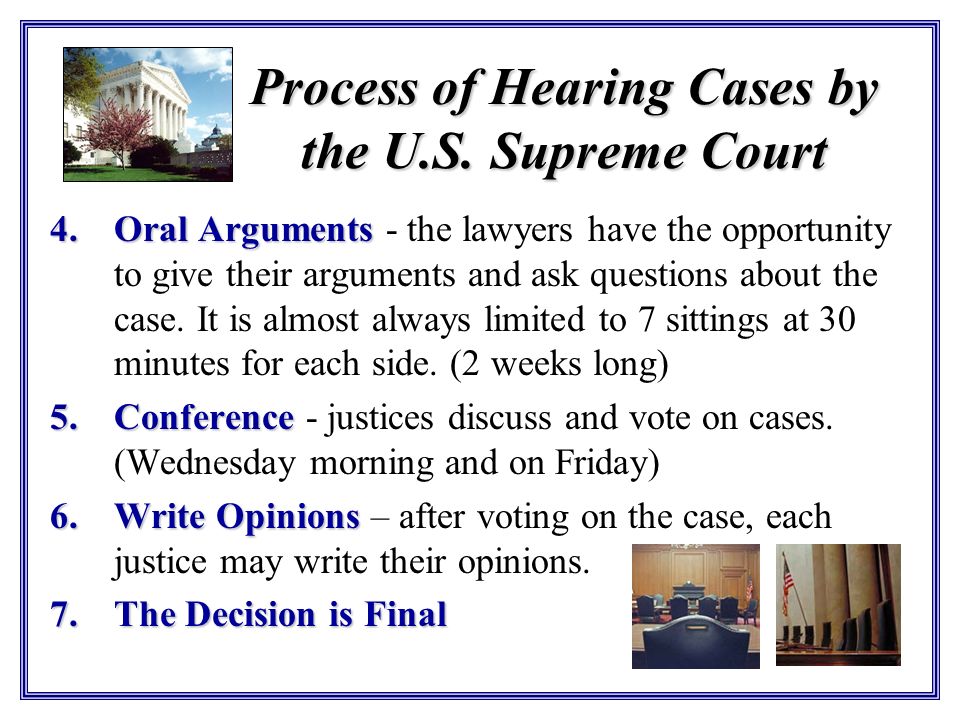 Process of Hearing Cases by the U.S. Supreme Court

4. Oral Arguments - the lawyers have the opportunity to give their arguments and ask questions about the case. It is almost always limited to 7 sittings at 30 minutes for each side. (2 weeks long)

5. Conference - justices discuss and vote on cases. (Wednesday morning and on Friday)

6. Write Opinions – after voting on the case, each justice may write their opinions.

7. The Decision is Final